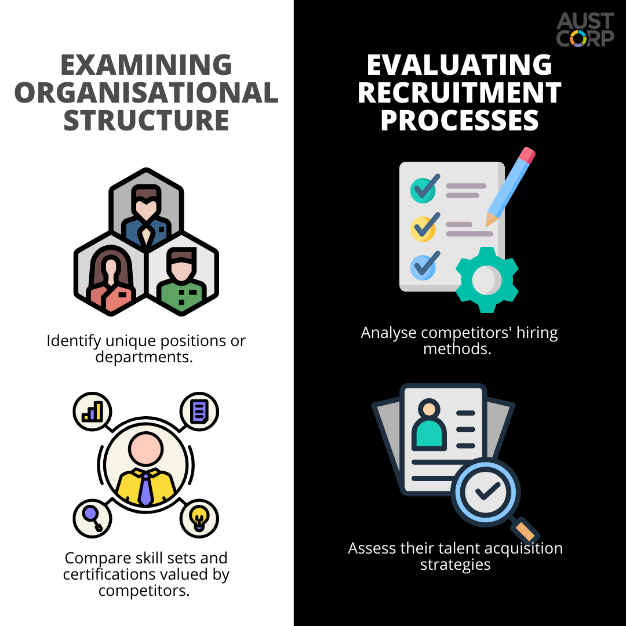 AUST CORP

EXAMINING ORGANISATIONAL STRUCTURE

Identify unique positions or departments.

Compare skill sets and certifications valued by competitors.

EVALUATING RECRUITMENT PROCESSES

Analyse competitors' hiring methods.

Assess their talent acquisition strategies